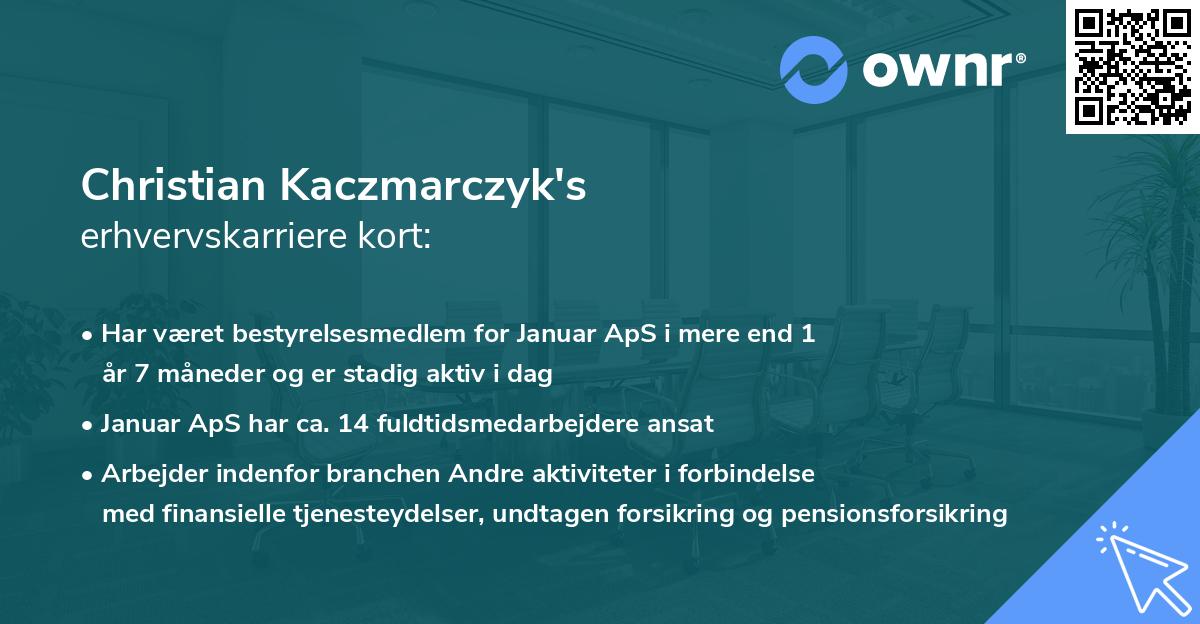 ownr®

Christian Kaczmarczyk's erhvervskarriere kort:

• Har været bestyrelsesmedlem for Januar ApS i mere end 1 år 7 måneder og er stadig aktiv i dag

• Januar ApS har ca. 14 fuldtidsmedarbejdere ansat

• Arbejder indenfor branchen Andre aktiviteter i forbindelse med finansielle tjenesteydelser, undtagen forsikring og pensionsforsikring